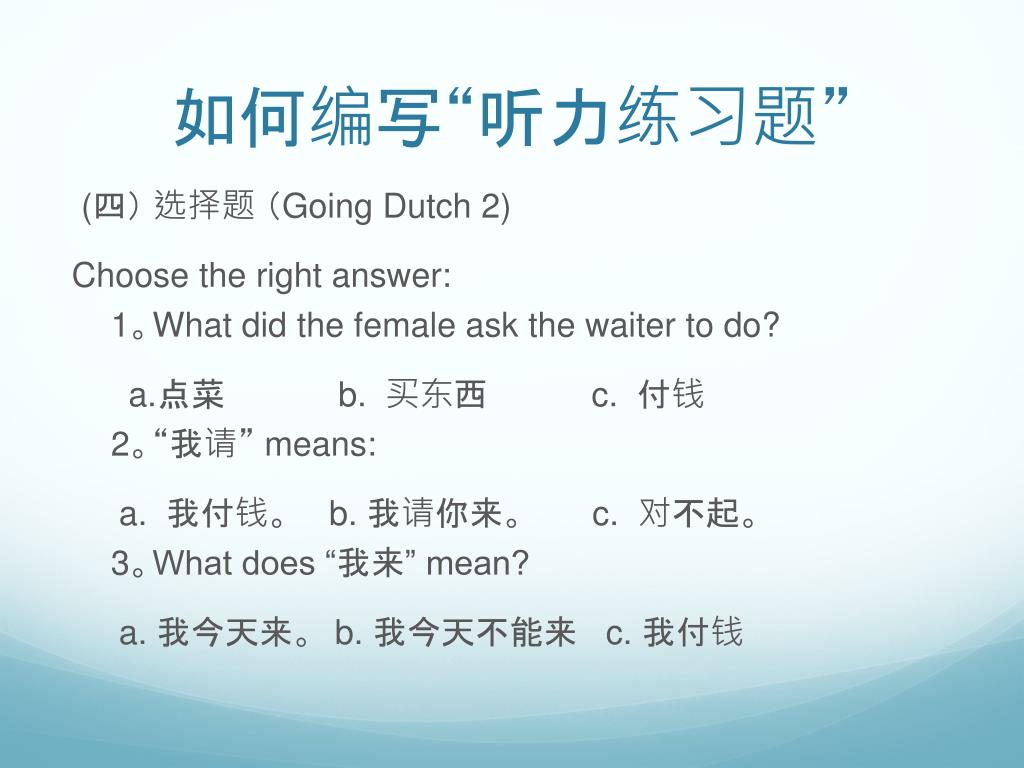 如何编写“听力练习题”

(四) 选择题 (Going Dutch 2)

Choose the right answer:

1。What did the female ask the waiter to do?

a.点菜 b. 买东西 c. 付钱

2。“我请” means:

a. 我付钱。 b. 我请你来。 c. 对不起。

3。What does “我来” mean?

a. 我今天来。 b. 我今天不能来 c. 我付钱